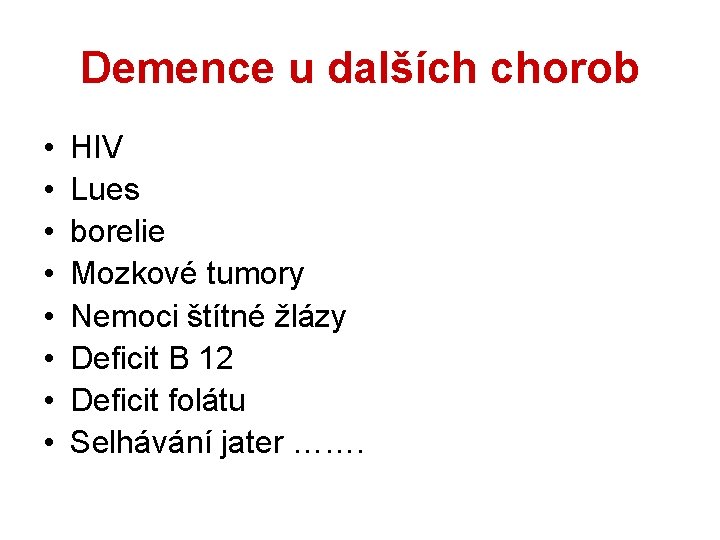 Demence u dalších chorob

• HIV
• Lues
• borelie
• Mozkové tumory
• Nemoci štítné žlázy
• Deficit B 12
• Deficit folátu
• Selhávání jater …….